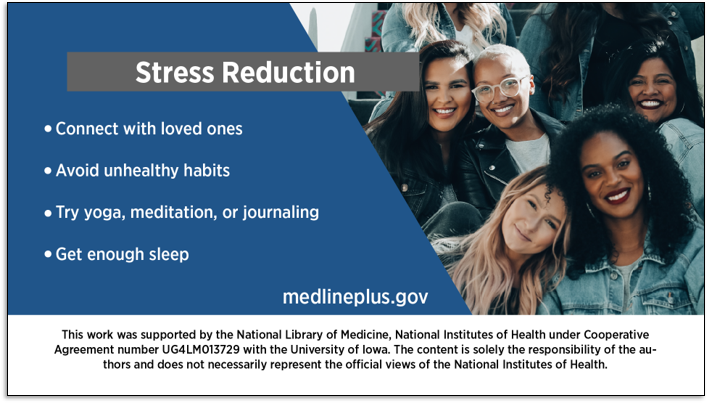 Stress Reduction

• Connect with loved ones

• Avoid unhealthy habits

• Try yoga, meditation, or journaling

• Get enough sleep

medlineplus.gov

This work was supported by the National Library of Medicine, National Institutes of Health under Cooperative Agreement number UG4LM013729 with the University of Iowa. The content is solely the responsibility of the authors and does not necessarily represent the official views of the National Institutes of Health.